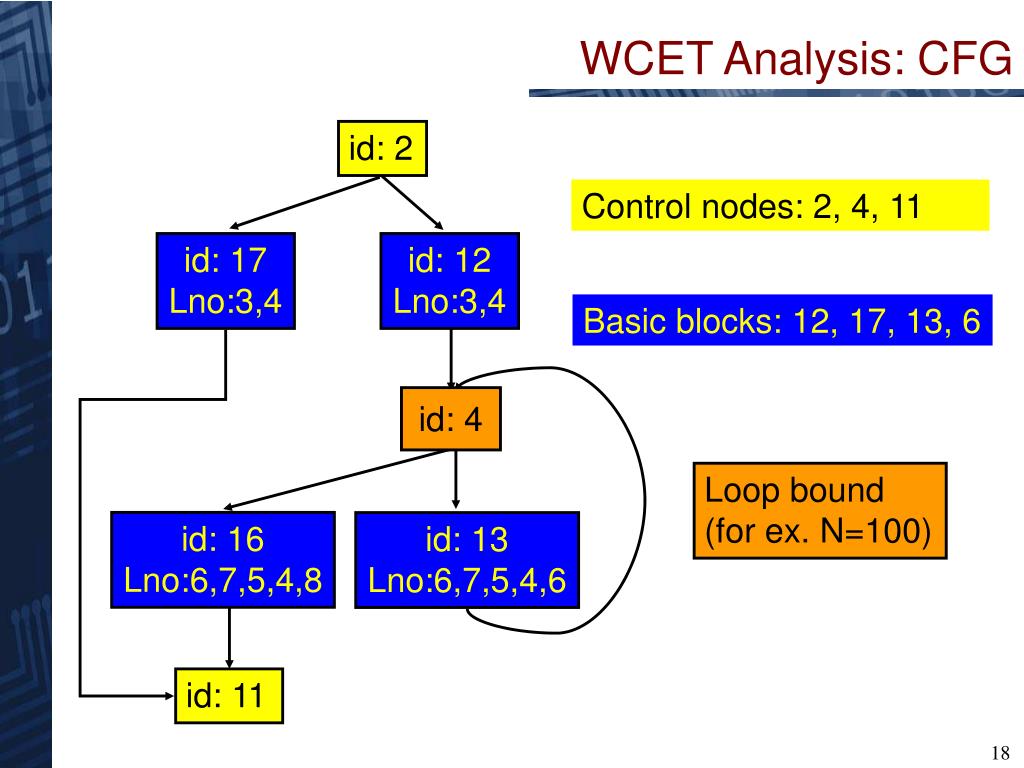 WCET Analysis: CFG

id: 2

Control nodes: 2, 4, 11

id: 17
Lno:3,4

id: 12
Lno:3,4

Basic blocks: 12, 17, 13, 6

id: 4

Loop bound
(for ex. N=100)

id: 16
Lno:6,7,5,4,8

id: 13
Lno:6,7,5,4,6

id: 11

18